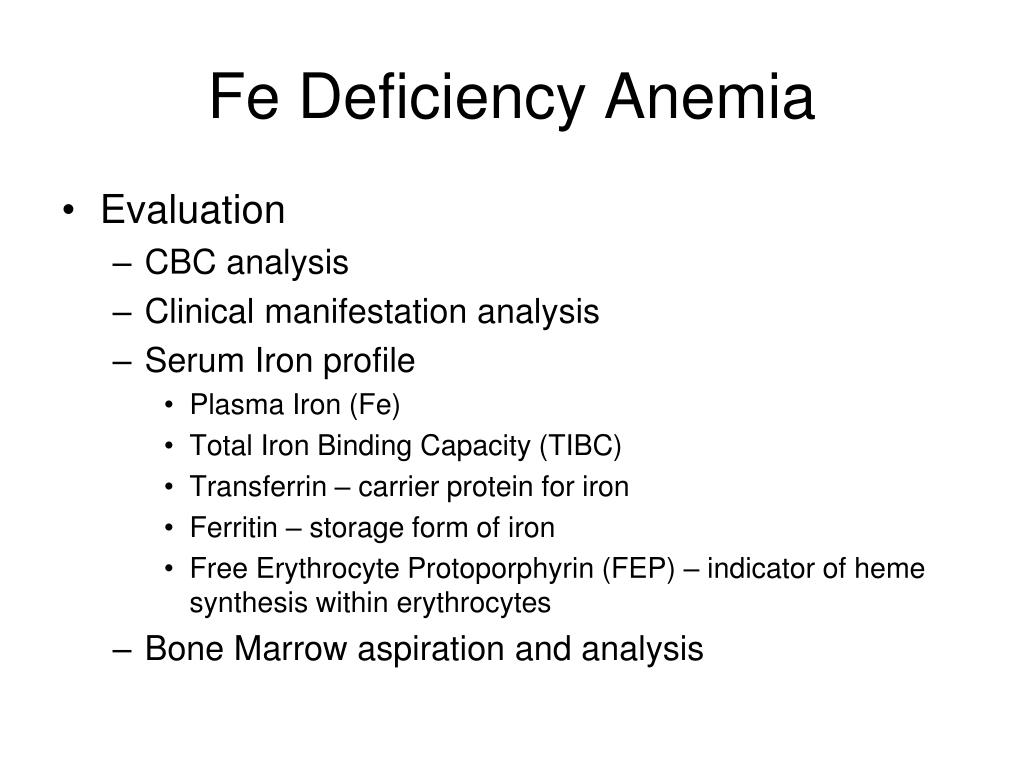 Fe Deficiency Anemia

• Evaluation
– CBC analysis
– Clinical manifestation analysis
– Serum Iron profile
• Plasma Iron (Fe)
• Total Iron Binding Capacity (TIBC)
• Transferrin – carrier protein for iron
• Ferritin – storage form of iron
• Free Erythrocyte Protoporphyrin (FEP) – indicator of heme synthesis within erythrocytes
– Bone Marrow aspiration and analysis